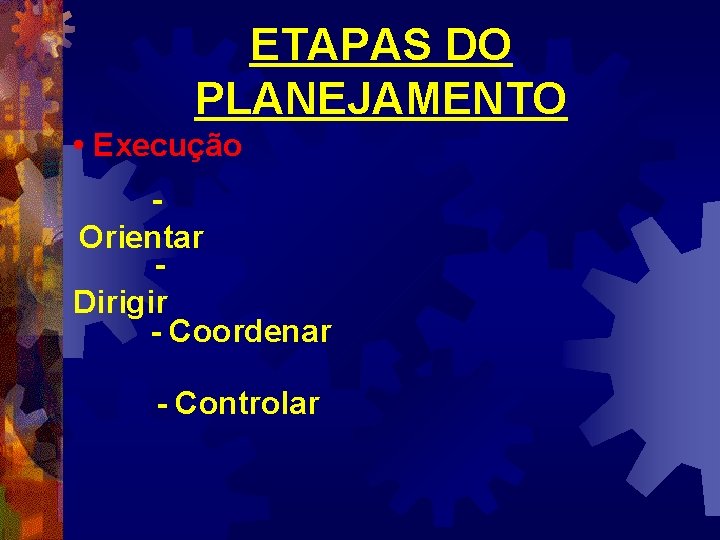 ETAPAS DO PLANEJAMENTO

• Execução

- Orientar

- Dirigir

- Coordenar

- Controlar